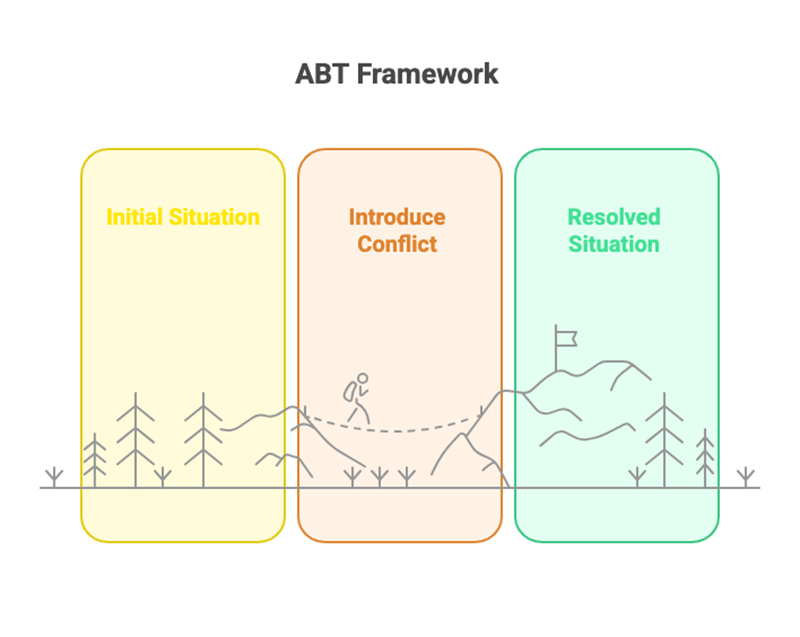 ABT Framework

Initial Situation

Introduce Conflict

Resolved Situation